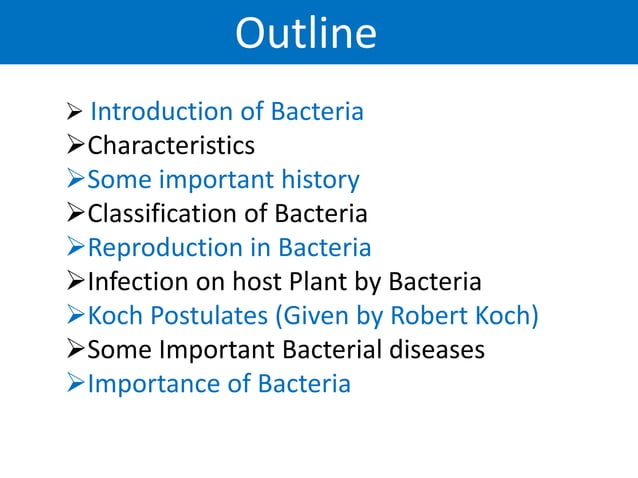 Outline

➢ Introduction of Bacteria
➢Characteristics
➢Some important history
➢Classification of Bacteria
➢Reproduction in Bacteria
➢Infection on host Plant by Bacteria
➢Koch Postulates (Given by Robert Koch)
➢Some Important Bacterial diseases
➢Importance of Bacteria